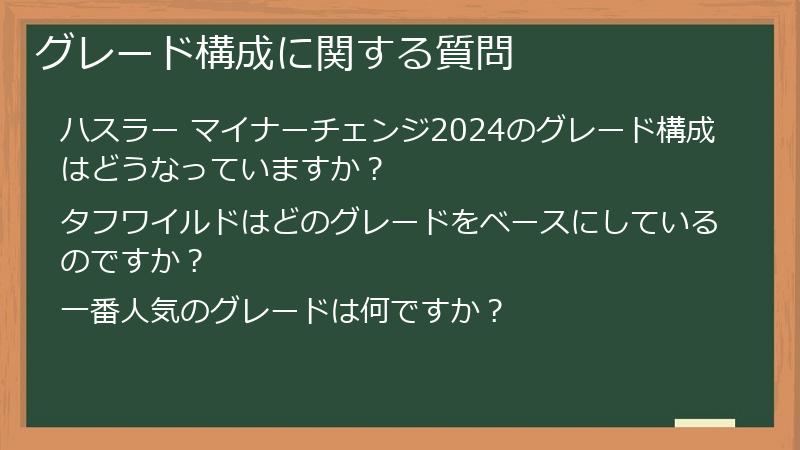 グレード構成に関する質問

ハスラー マイナーチェンジ2024のグレード構成はどうなっていますか？

タフワイルドはどのグレードをベースにしているのですか？

一番人気のグレードは何ですか？